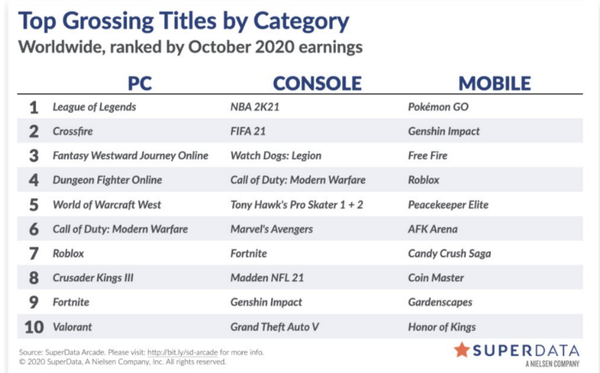 Top Grossing Titles by Category
Worldwide, ranked by October 2020 earnings

| | PC | CONSOLE | MOBILE |
|---|---|---|---|
| 1 | League of Legends | NBA 2K21 | Pokémon GO |
| 2 | Crossfire | FIFA 21 | Genshin Impact |
| 3 | Fantasy Westward Journey Online | Watch Dogs: Legion | Free Fire |
| 4 | Dungeon Fighter Online | Call of Duty: Modern Warfare | Roblox |
| 5 | World of Warcraft West | Tony Hawk's Pro Skater 1 + 2 | Peacekeeper Elite |
| 6 | Call of Duty: Modern Warfare | Marvel's Avengers | AFK Arena |
| 7 | Roblox | Fortnite | Candy Crush Saga |
| 8 | Crusader Kings III | Madden NFL 21 | Coin Master |
| 9 | Fortnite | Genshin Impact | Gardenscapes |
| 10 | Valorant | Grand Theft Auto V | Honor of Kings |

Source: SuperData Arcade. Please visit: http://bit.ly/sd-arcade for more info.
© 2020 SuperData, A Nielsen Company, Inc. All rights reserved.

SUPERDATA
A NIELSEN COMPANY